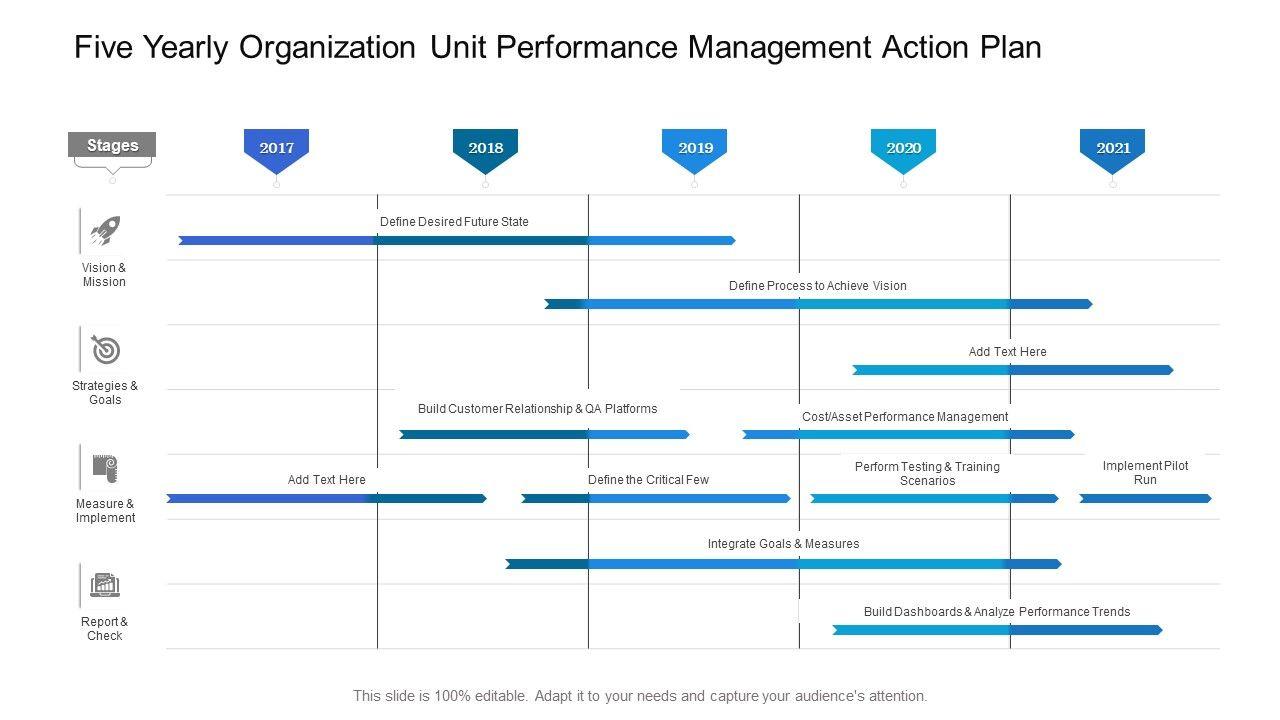 Five Yearly Organization Unit Performance Management Action Plan

Stages

2017

2018

2019

2020

2021

Vision & Mission

Strategies & Goals

Measure & Implement

Report & Check

Define Desired Future State

Define Process to Achieve Vision

Add Text Here

Build Customer Relationship & QA Platforms

Cost/Asset Performance Management

Add Text Here

Define the Critical Few

Perform Testing & Training Scenarios

Implement Pilot Run

Integrate Goals & Measures

Build Dashboards & Analyze Performance Trends

This slide is 100% editable. Adapt it to your needs and capture your audience's attention.